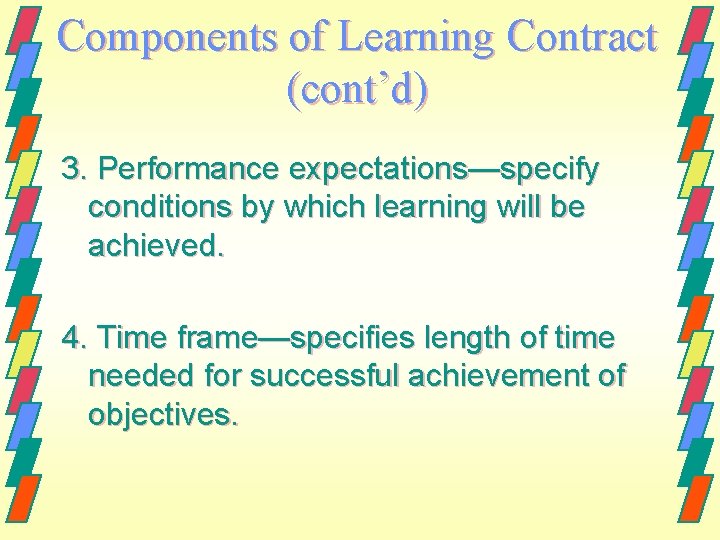 Components of Learning Contract (cont’d)

3. Performance expectations—specify conditions by which learning will be achieved.

4. Time frame—specifies length of time needed for successful achievement of objectives.